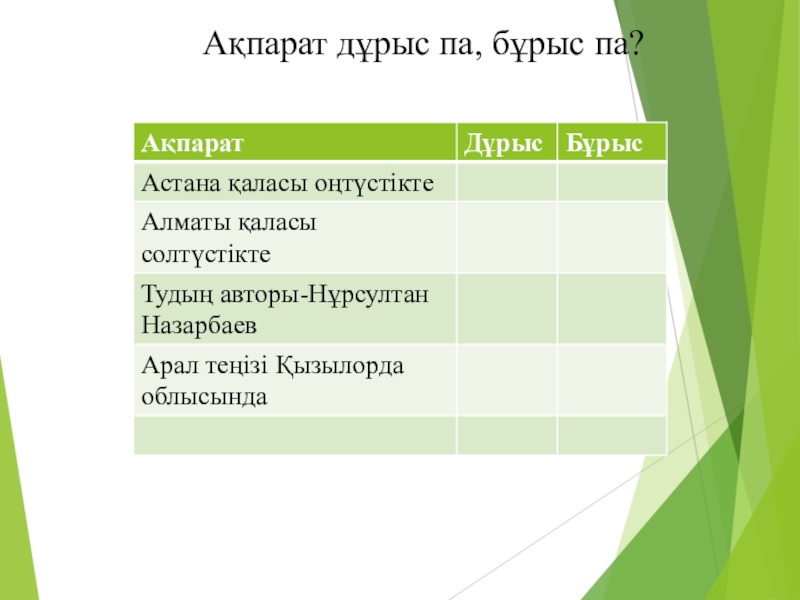 Ақпарат дұрыс па, бұрыс па?

| Ақпарат | Дұрыс | Бұрыс |
|---|---|---|
| Астана қаласы оңтүстікте | | |
| Алматы қаласы солтүстікте | | |
| Тудың авторы-Нұрсултан Назарбаев | | |
| Арал теңізі Қызылорда облысында | | |
| | | |